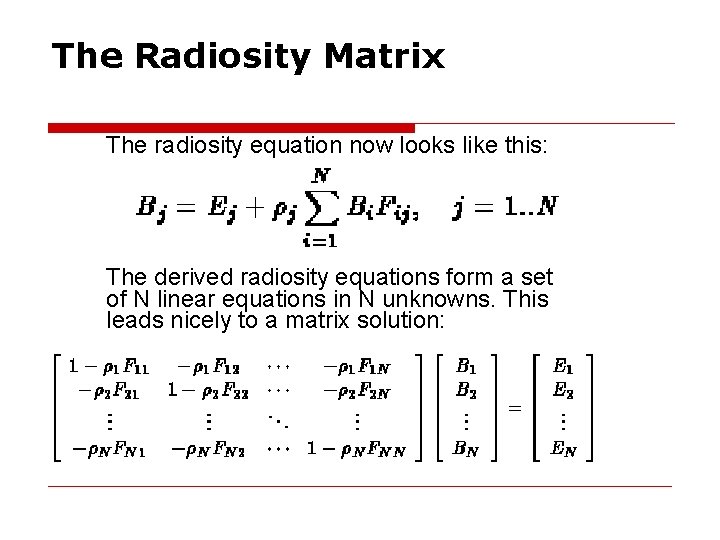 The Radiosity Matrix

The radiosity equation now looks like this:

$B_j = E_j + \rho_j \sum_{i=1}^{N} B_i F_{ij}, \quad j = 1..N$

The derived radiosity equations form a set of N linear equations in N unknowns. This leads nicely to a matrix solution:

$\begin{bmatrix} 1-\rho_1 F_{11} & -\rho_1 F_{12} & \cdots & -\rho_1 F_{1N} \\ -\rho_2 F_{21} & 1-\rho_2 F_{22} & \cdots & -\rho_2 F_{2N} \\ \vdots & \vdots & \ddots & \vdots \\ -\rho_N F_{N1} & -\rho_N F_{N2} & \cdots & 1-\rho_N F_{NN} \end{bmatrix} \begin{bmatrix} B_1 \\ B_2 \\ \vdots \\ B_N \end{bmatrix} = \begin{bmatrix} E_1 \\ E_2 \\ \vdots \\ E_N \end{bmatrix}$